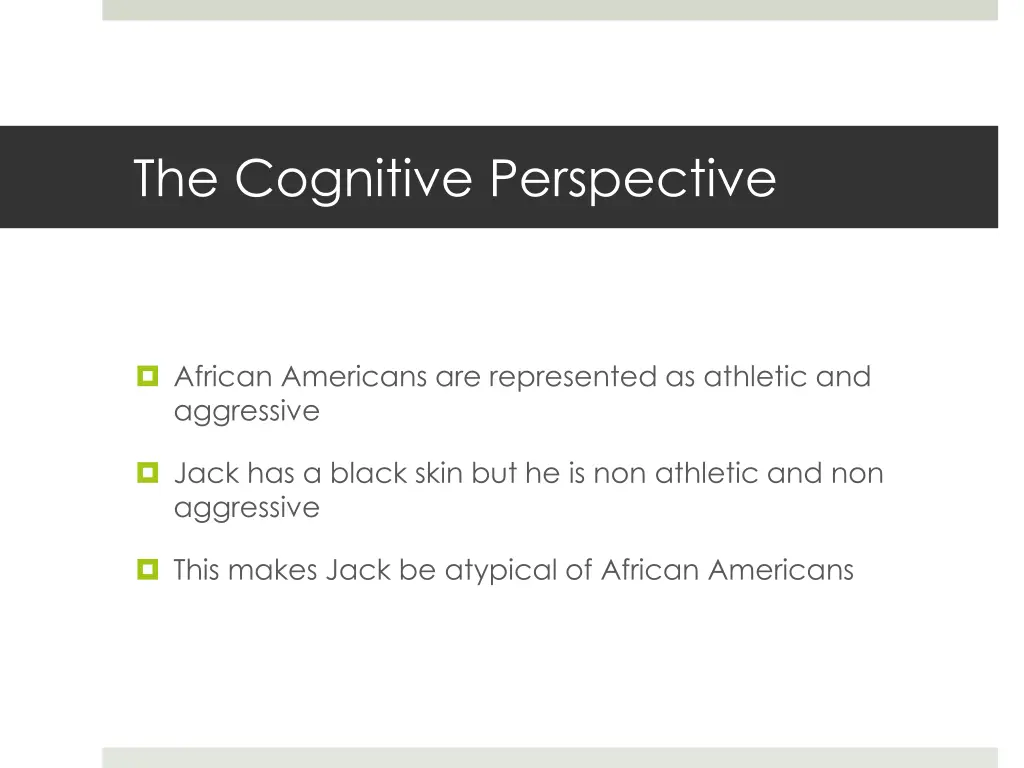 The Cognitive Perspective

African Americans are represented as athletic and aggressive

Jack has a black skin but he is non athletic and non aggressive

This makes Jack be atypical of African Americans